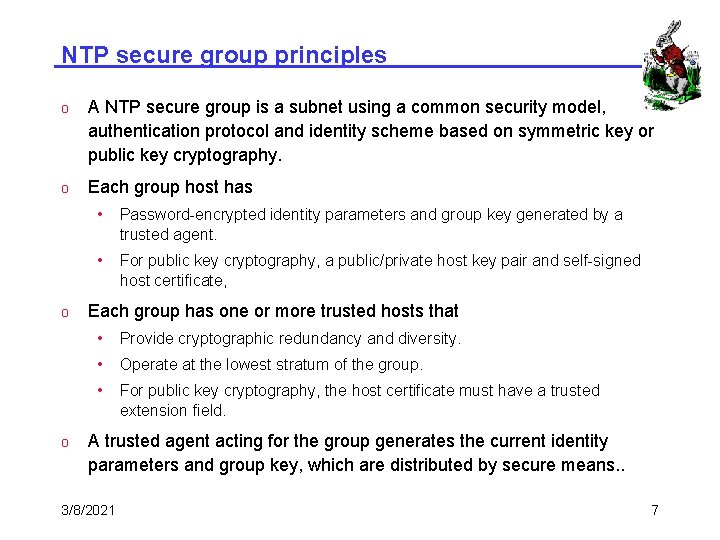 NTP secure group principles

o A NTP secure group is a subnet using a common security model, authentication protocol and identity scheme based on symmetric key or public key cryptography.

o Each group host has

• Password-encrypted identity parameters and group key generated by a trusted agent.

• For public key cryptography, a public/private host key pair and self-signed host certificate,

o Each group has one or more trusted hosts that

• Provide cryptographic redundancy and diversity.

• Operate at the lowest stratum of the group.

• For public key cryptography, the host certificate must have a trusted extension field.

o A trusted agent acting for the group generates the current identity parameters and group key, which are distributed by secure means..

3/8/2021

7